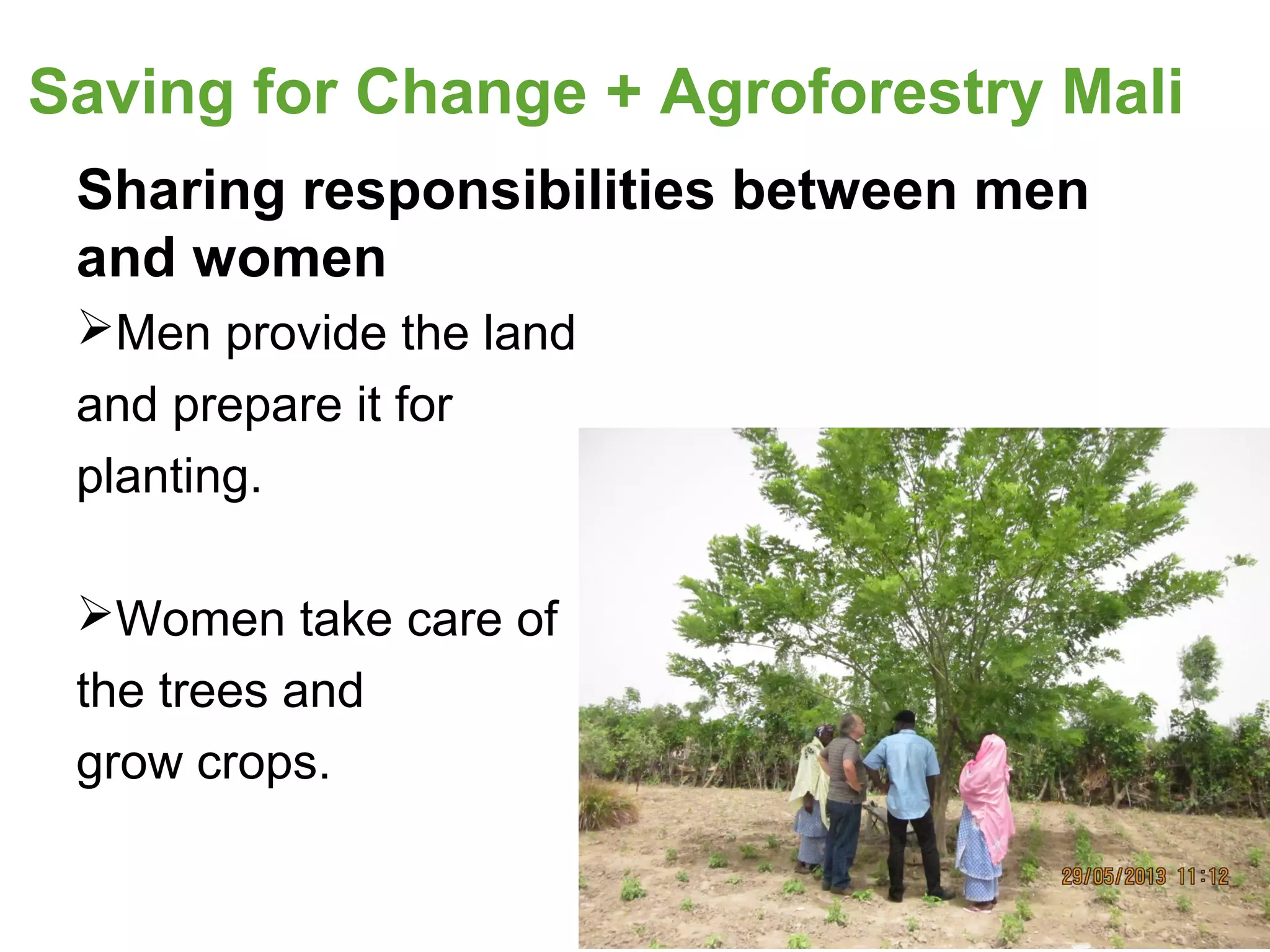 Saving for Change + Agroforestry Mali

Sharing responsibilities between men and women

➢Men provide the land and prepare it for planting.

➢Women take care of the trees and grow crops.

29/05/2013 11:12